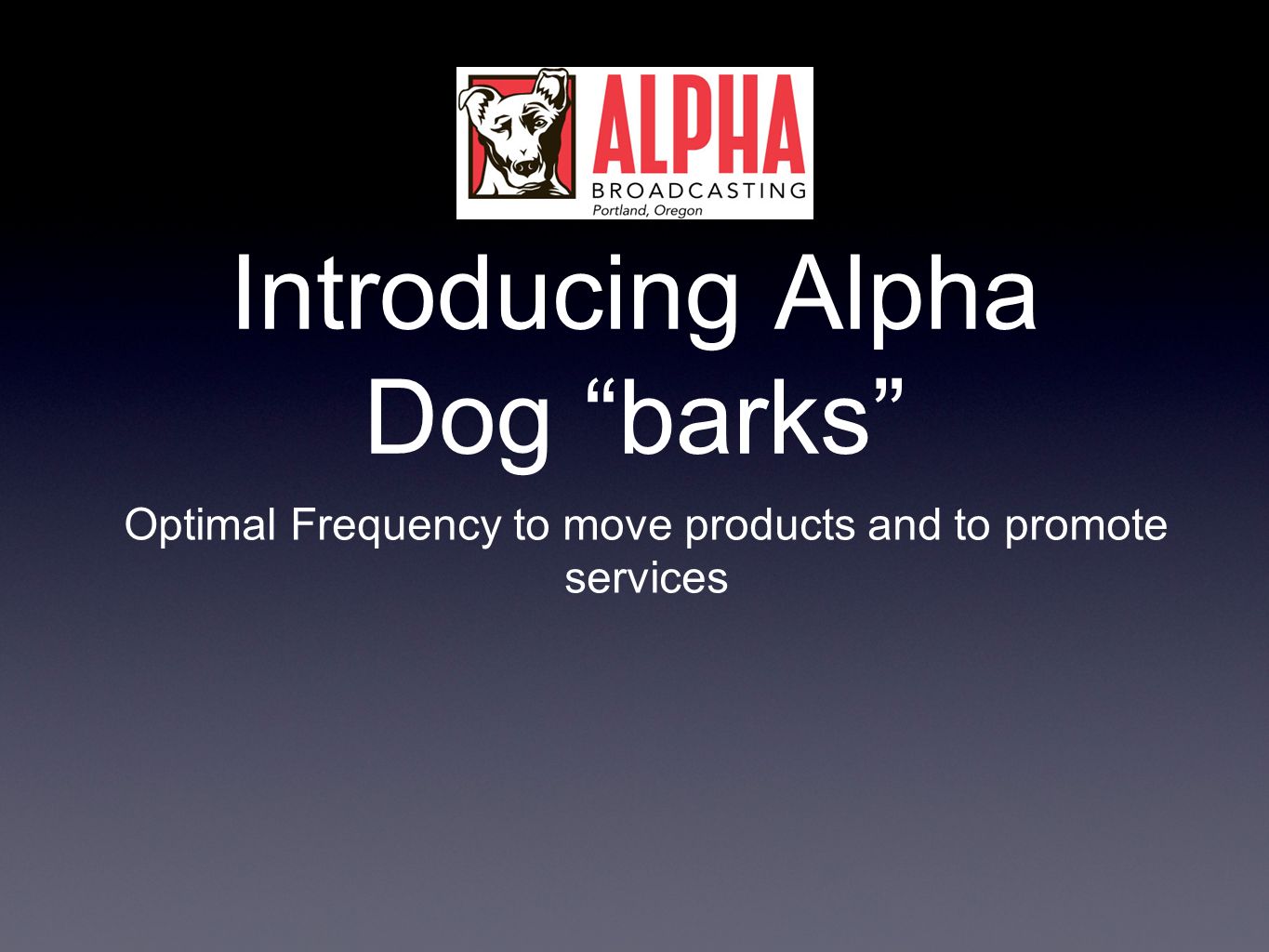 ALPHA
BROADCASTING
Portland, Oregon

Introducing Alpha Dog “barks”

Optimal Frequency to move products and to promote services